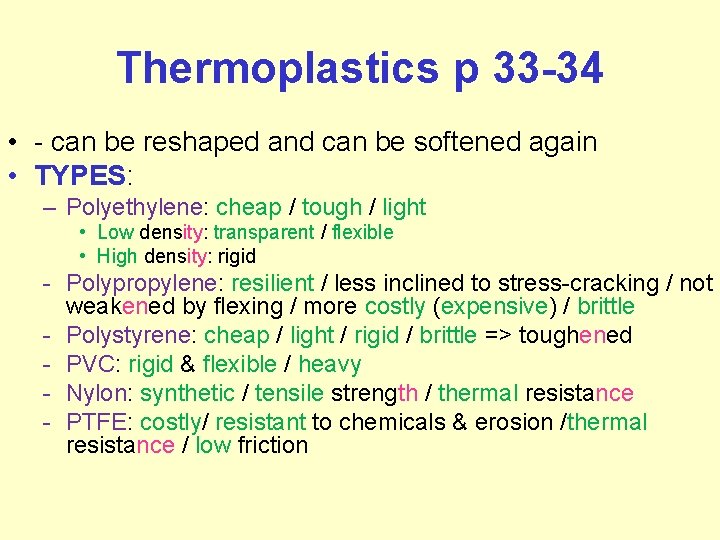 Thermoplastics p 33-34

• - can be reshaped and can be softened again
• TYPES:
– Polyethylene: cheap / tough / light
  • Low density: transparent / flexible
  • High density: rigid
- Polypropylene: resilient / less inclined to stress-cracking / not weakened by flexing / more costly (expensive) / brittle
- Polystyrene: cheap / light / rigid / brittle => toughened
- PVC: rigid & flexible / heavy
- Nylon: synthetic / tensile strength / thermal resistance
- PTFE: costly/ resistant to chemicals & erosion /thermal resistance / low friction